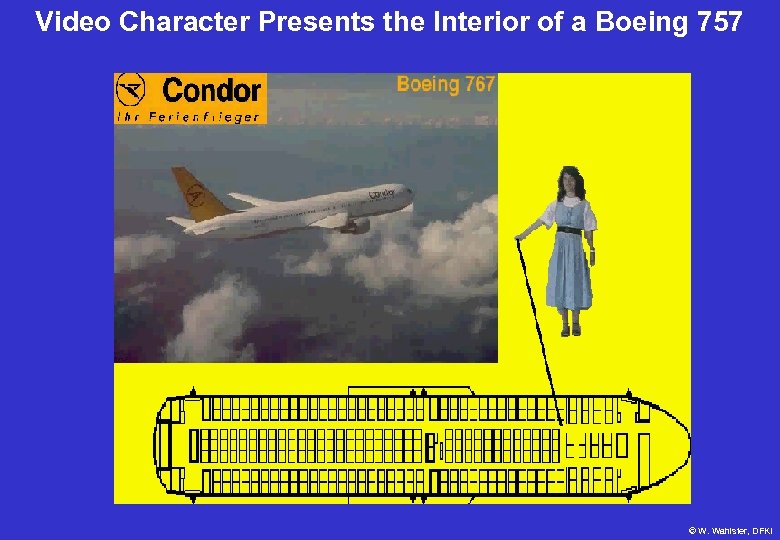 Video Character Presents the Interior of a Boeing 757

Condor
Ihr Ferienflieger

Boeing 767

Condor

© W. Wahlster, DFKI